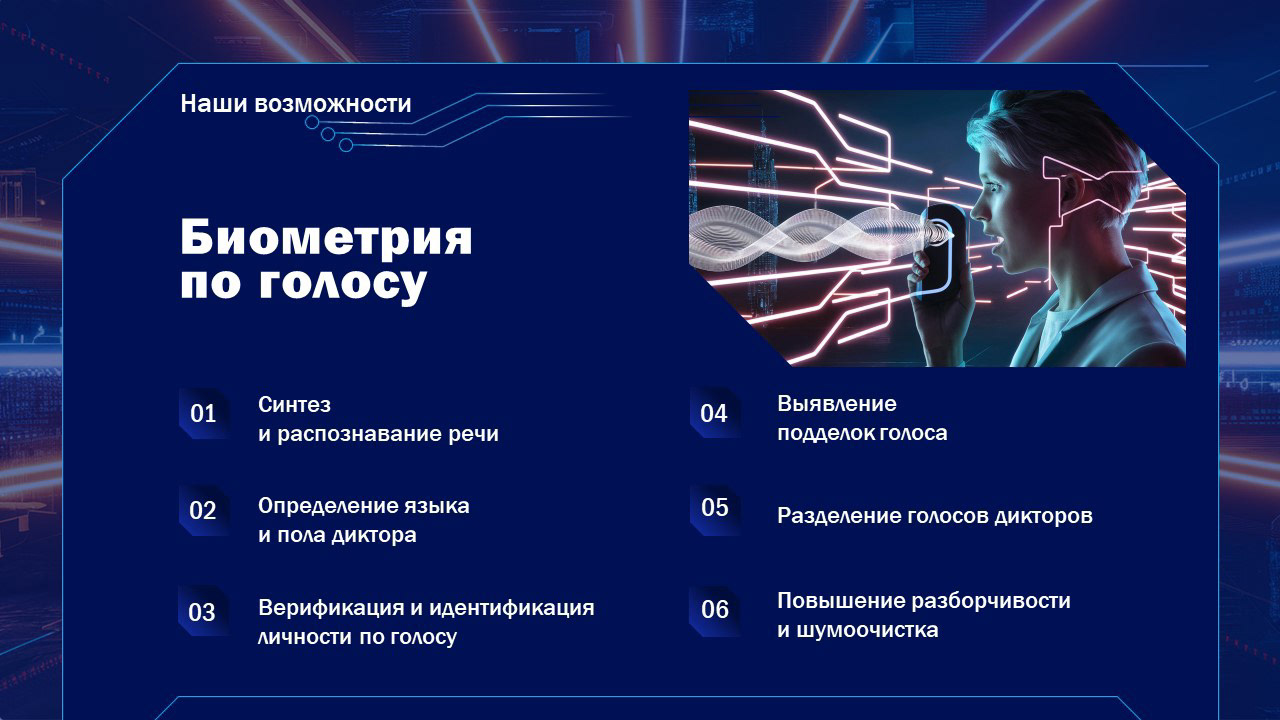 Наши возможности

Биометрия по голосу

01 Синтез и распознавание речи

02 Определение языка и пола диктора

03 Верификация и идентификация личности по голосу

04 Выявление подделок голоса

05 Разделение голосов дикторов

06 Повышение разборчивости и шумоочистка